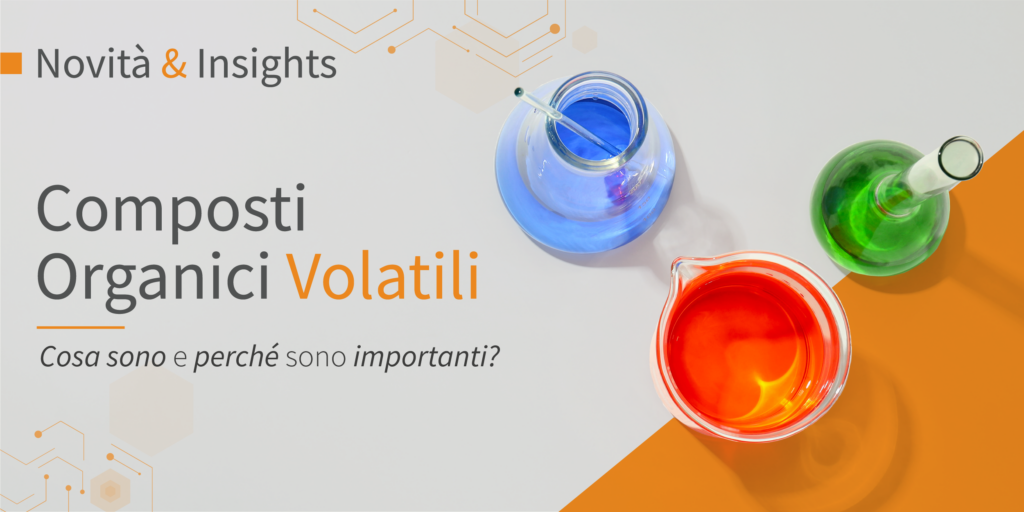 Novità & Insights

Composti Organici Volatili

Cosa sono e perché sono importanti?